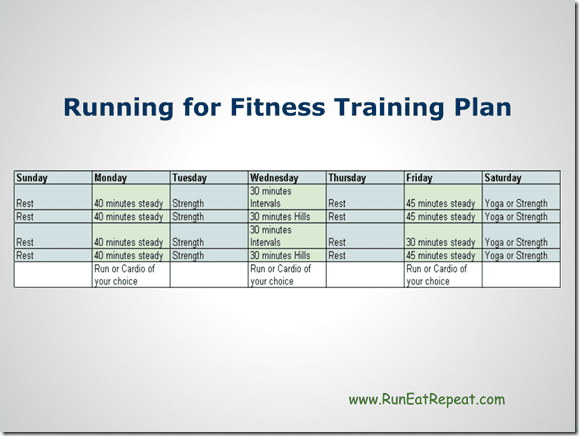 Running for Fitness Training Plan

| Sunday | Monday | Tuesday | Wednesday | Thursday | Friday | Saturday |
|---|---|---|---|---|---|---|
| Rest | 40 minutes steady | Strength | 30 minutes Intervals | Rest | 45 minutes steady | Yoga or Strength |
| Rest | 40 minutes steady | Strength | 30 minutes Hills | Rest | 45 minutes steady | Yoga or Strength |
| Rest | 40 minutes steady | Strength | 30 minutes Intervals | Rest | 30 minutes steady | Yoga or Strength |
| Rest | 40 minutes steady | Strength | 30 minutes Hills | Rest | 45 minutes steady | Yoga or Strength |
| | Run or Cardio of your choice | | Run or Cardio of your choice | | Run or Cardio of your choice | |

www.RunEatRepeat.com